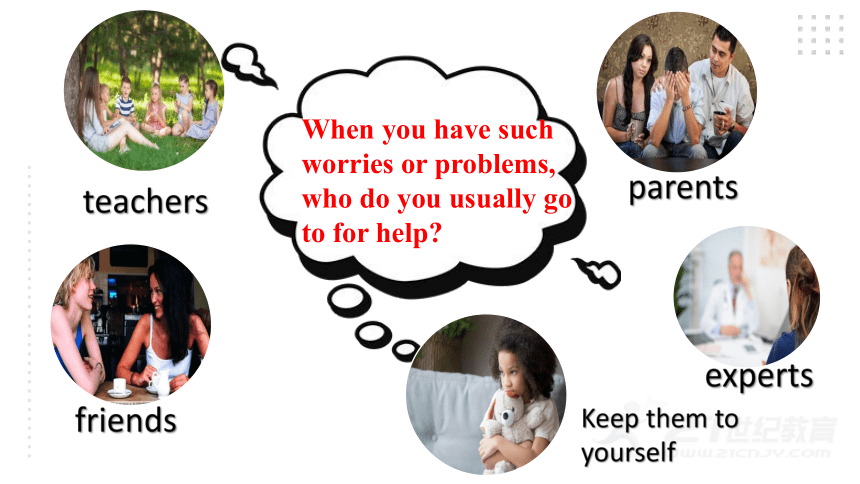 When you have such worries or problems, who do you usually go to for help?

teachers

parents

friends

experts

Keep them to yourself

21世纪教育 WWW.21CNJY.COM